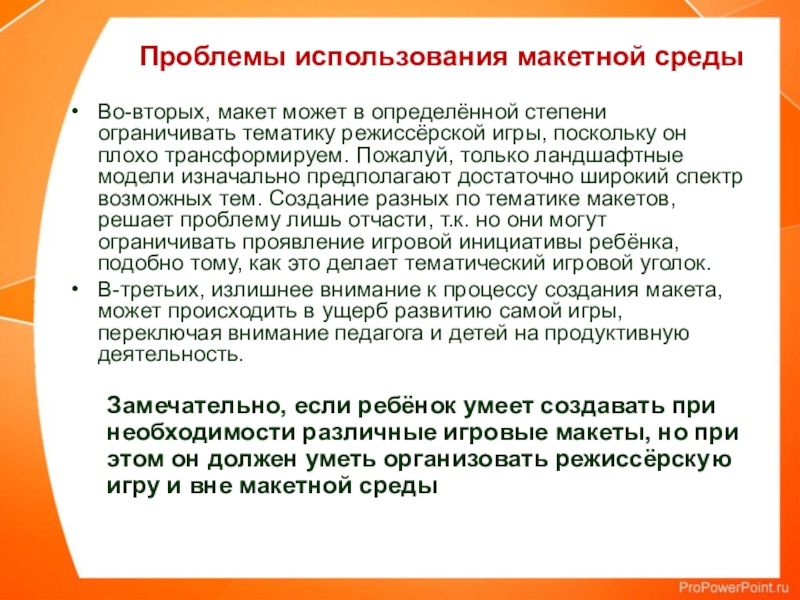 Проблемы использования макетной среды

• Во-вторых, макет может в определённой степени ограничивать тематику режиссёрской игры, поскольку он плохо трансформируем. Пожалуй, только ландшафтные модели изначально предполагают достаточно широкий спектр возможных тем. Создание разных по тематике макетов, решает проблему лишь отчасти, т.к. но они могут ограничивать проявление игровой инициативы ребёнка, подобно тому, как это делает тематический игровой уголок.
• В-третьих, излишнее внимание к процессу создания макета, может происходить в ущерб развитию самой игры, переключая внимание педагога и детей на продуктивную деятельность.

Замечательно, если ребёнок умеет создавать при необходимости различные игровые макеты, но при этом он должен уметь организовать режиссёрскую игру и вне макетной среды

ProPowerPoint.ru